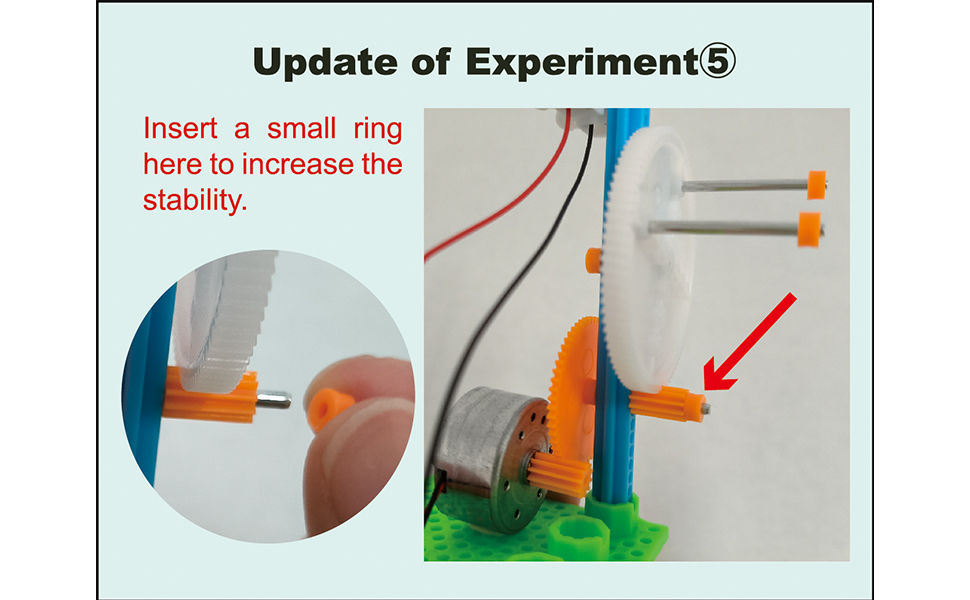 Update of Experiment⑤

Insert a small ring here to increase the stability.